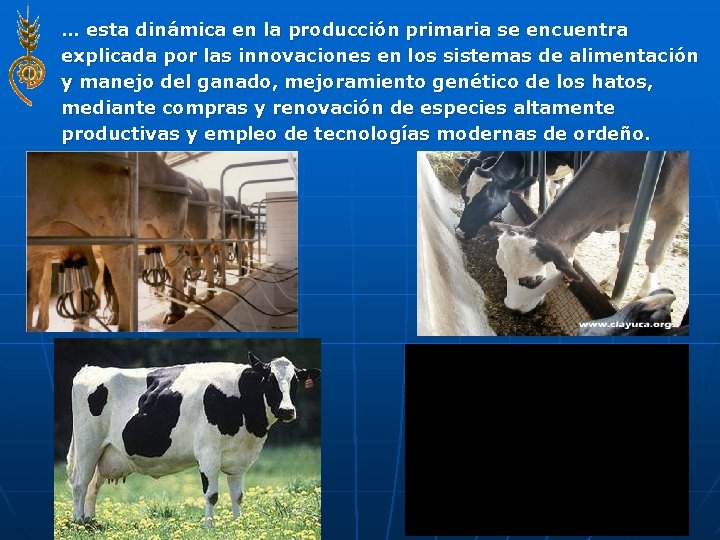 … esta dinámica en la producción primaria se encuentra explicada por las innovaciones en los sistemas de alimentación y manejo del ganado, mejoramiento genético de los hatos, mediante compras y renovación de especies altamente productivas y empleo de tecnologías modernas de ordeño.

www.clayuca.org